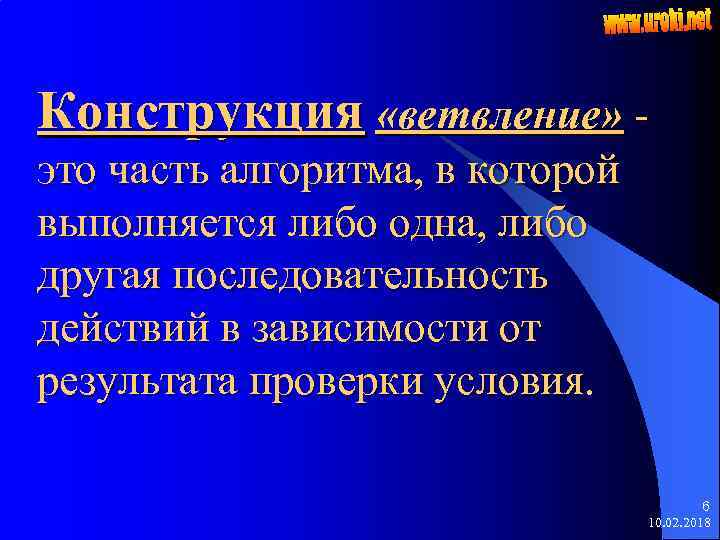 www.uroki.net

Конструкция «ветвление» - это часть алгоритма, в которой выполняется либо одна, либо другая последовательность действий в зависимости от результата проверки условия.

6
10.02.2018